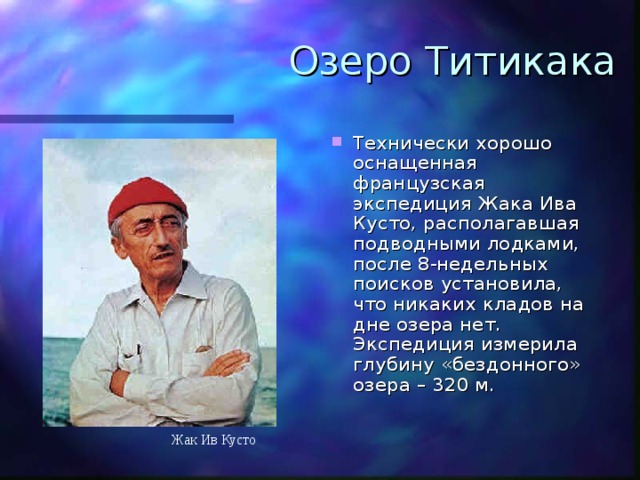 Озеро Титикака

Технически хорошо оснащенная французская экспедиция Жака Ива Кусто, располагавшая подводными лодками, после 8-недельных поисков установила, что никаких кладов на дне озера нет. Экспедиция измерила глубину «бездонного» озера – 320 м.

Жак Ив Кусто